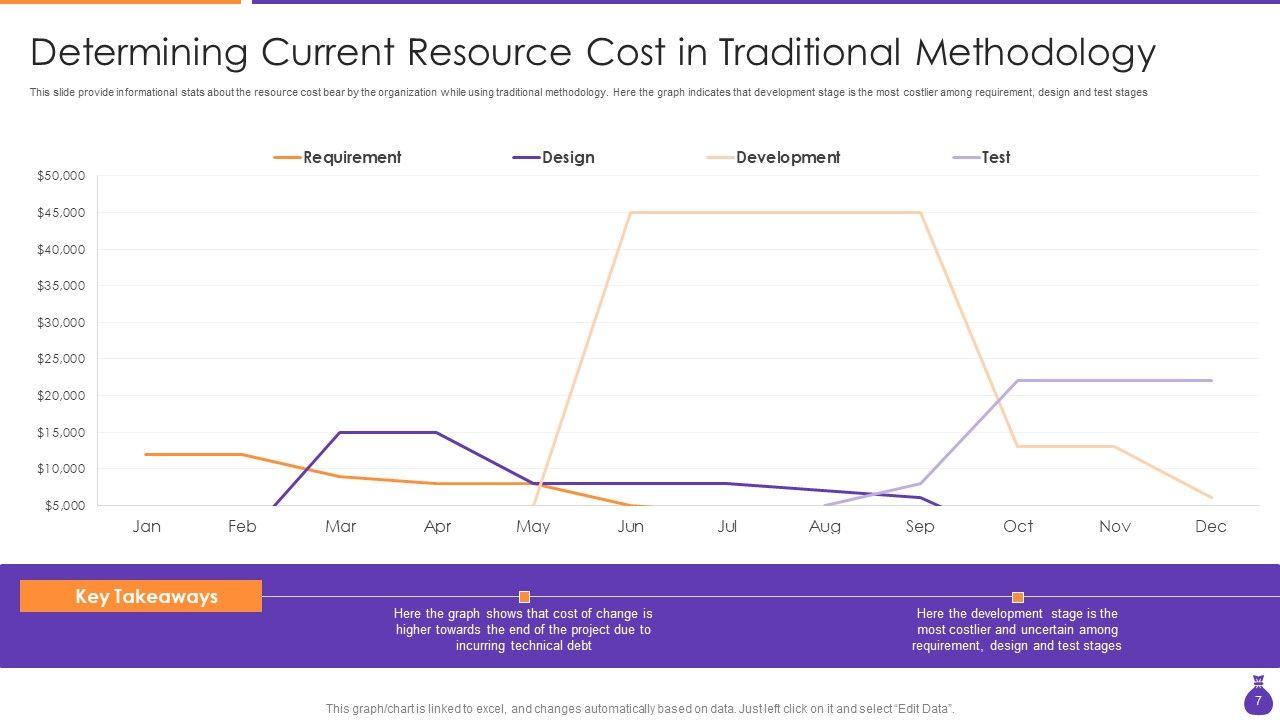 Determining Current Resource Cost in Traditional Methodology

This slide provide informational stats about the resource cost bear by the organization while using traditional methodology. Here the graph indicates that development stage is the most costlier among requirement, design and test stages

Requirement Design Development Test

$50,000
$45,000
$40,000
$35,000
$30,000
$25,000
$20,000
$15,000
$10,000
$5,000

Jan Feb Mar Apr May Jun Jul Aug Sep Oct Nov Dec

Key Takeaways

Here the graph shows that cost of change is higher towards the end of the project due to incurring technical debt

Here the development stage is the most costlier and uncertain among requirement, design and test stages

This graph/chart is linked to excel, and changes automatically based on data. Just left click on it and select "Edit Data".

7